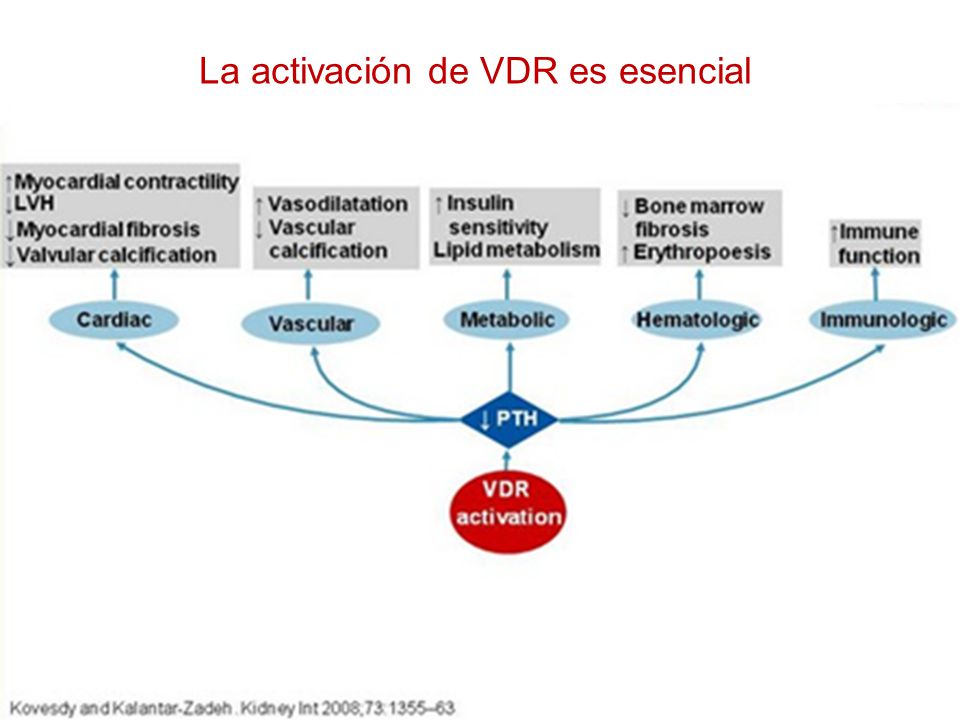 La activación de VDR es esencial

↑Myocardial contractility
↓LVH
↓Myocardial fibrosis
↓Valvular calcification

↑ Vasodilatation
↓ Vascular calcification

↑ Insulin sensitivity
Lipid metabolism

↓ Bone marrow fibrosis
↑ Erythropoesis

↑Immune function

Cardiac

Vascular

Metabolic

Hematologic

Immunologic

↓ PTH

VDR activation

Kovesdy and Kalantar-Zadeh. Kidney Int 2008;73:1355–63